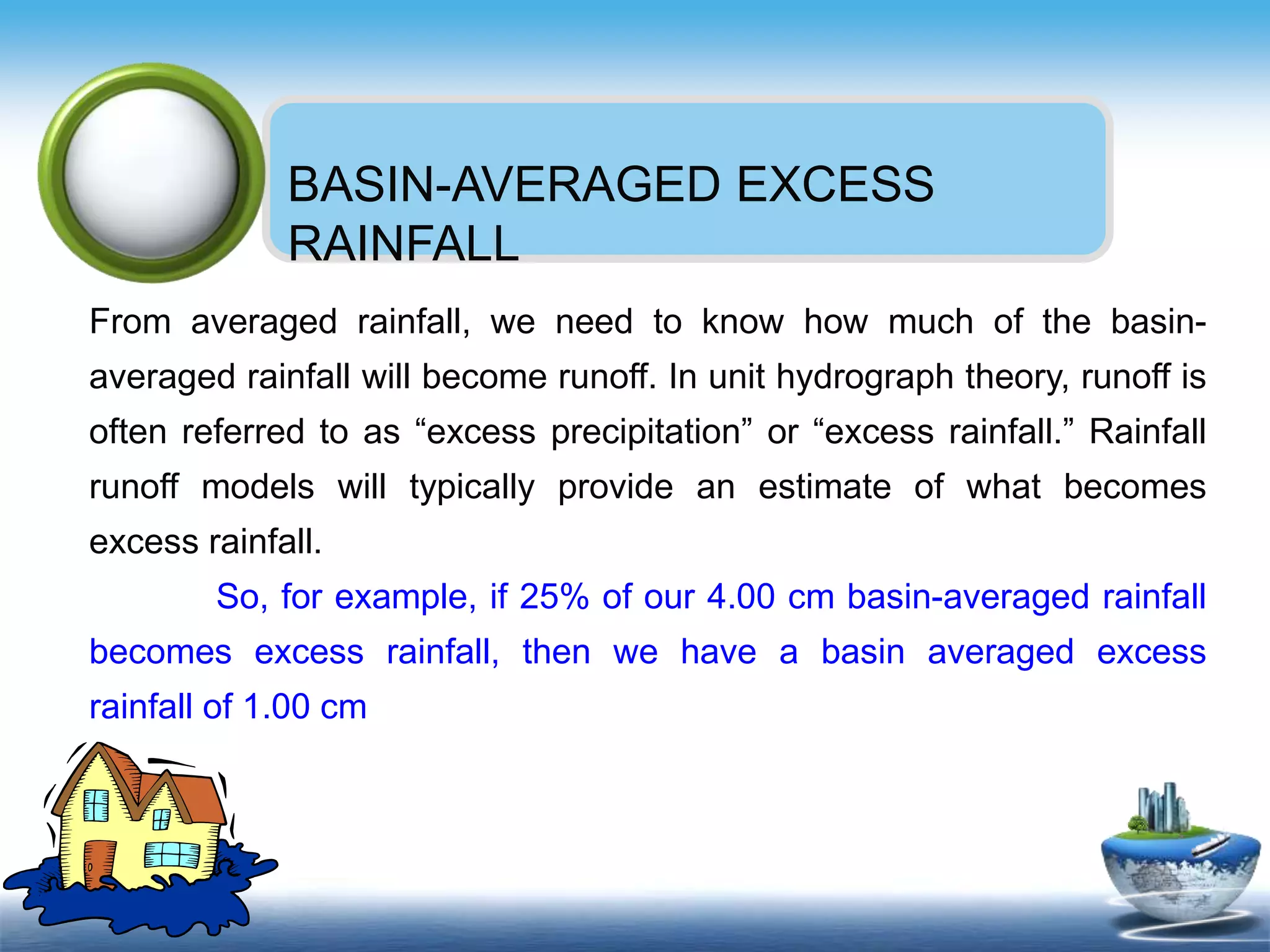 BASIN-AVERAGED EXCESS RAINFALL

From averaged rainfall, we need to know how much of the basin-averaged rainfall will become runoff. In unit hydrograph theory, runoff is often referred to as “excess precipitation” or “excess rainfall.” Rainfall runoff models will typically provide an estimate of what becomes excess rainfall.

So, for example, if 25% of our 4.00 cm basin-averaged rainfall becomes excess rainfall, then we have a basin averaged excess rainfall of 1.00 cm